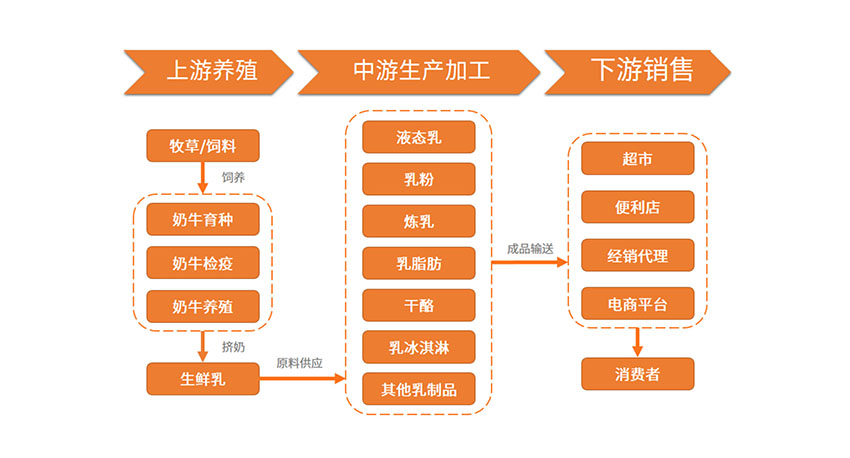 上游养殖

中游生产加工

下游销售

牧草/饲料

饲养

奶牛育种

奶牛检疫

奶牛养殖

挤奶

生鲜乳

原料供应

液态乳

乳粉

炼乳

乳脂肪

干酪

乳冰淇淋

其他乳制品

成品输送

超市

便利店

经销代理

电商平台

消费者